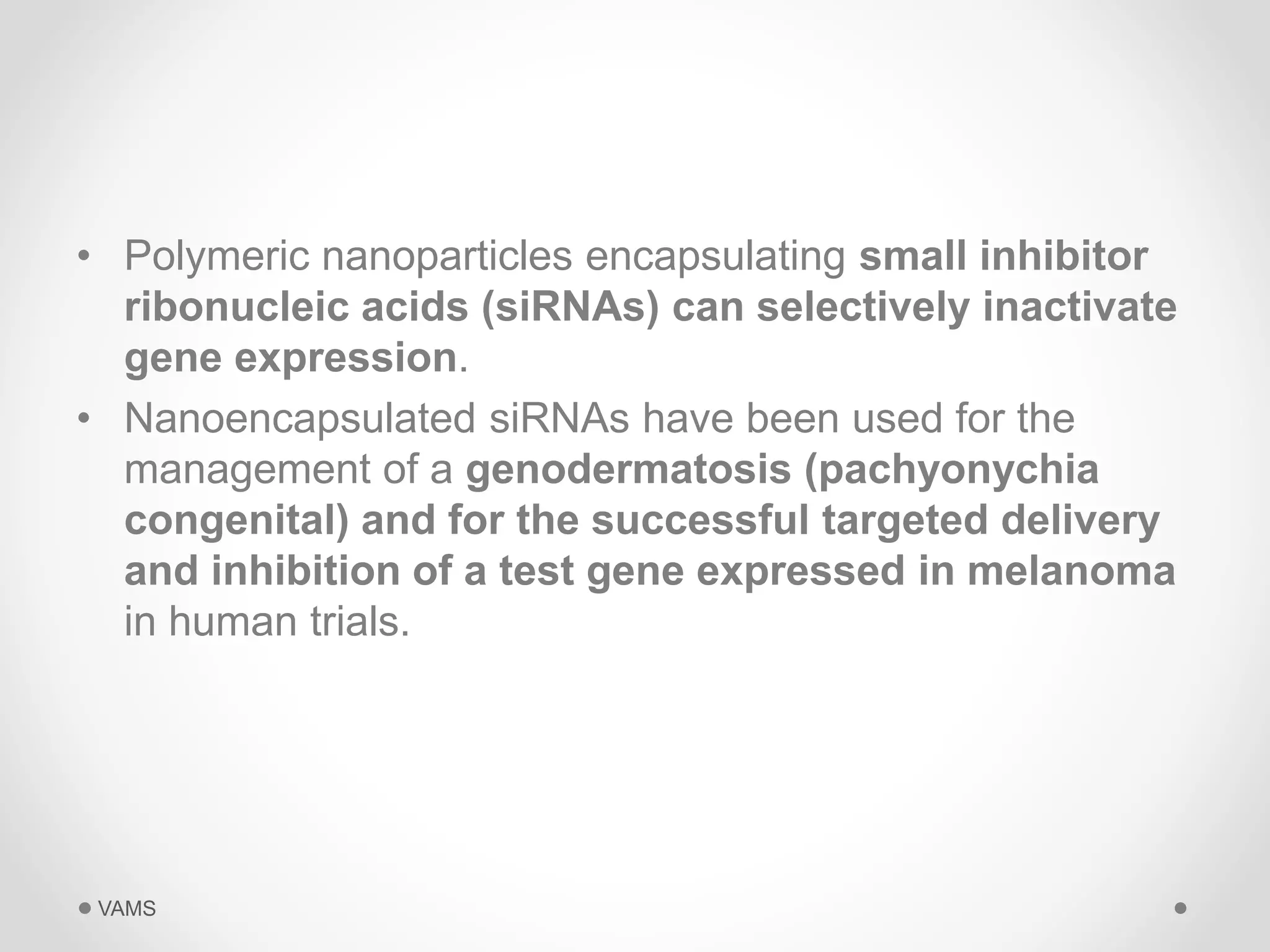 • Polymeric nanoparticles encapsulating small inhibitor ribonucleic acids (siRNAs) can selectively inactivate gene expression.

• Nanoencapsulated siRNAs have been used for the management of a genodermatosis (pachyonychia congenital) and for the successful targeted delivery and inhibition of a test gene expressed in melanoma in human trials.

VAMS